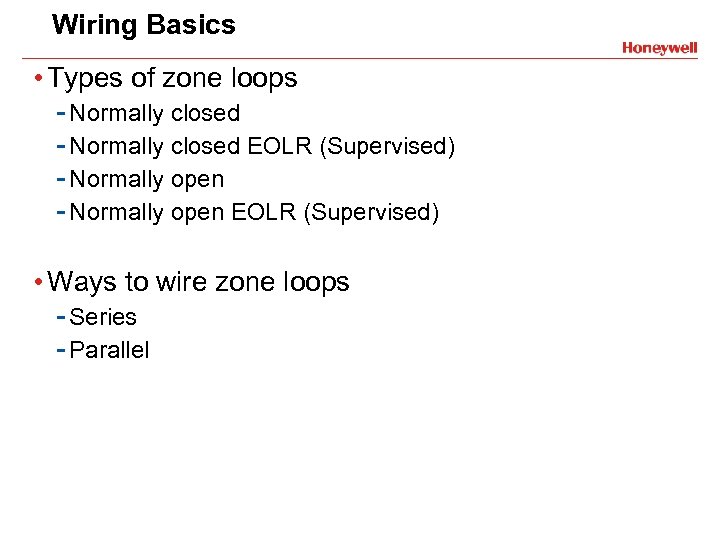 Wiring Basics

Honeywell

• Types of zone loops
- Normally closed
- Normally closed EOLR (Supervised)
- Normally open
- Normally open EOLR (Supervised)

• Ways to wire zone loops
- Series
- Parallel